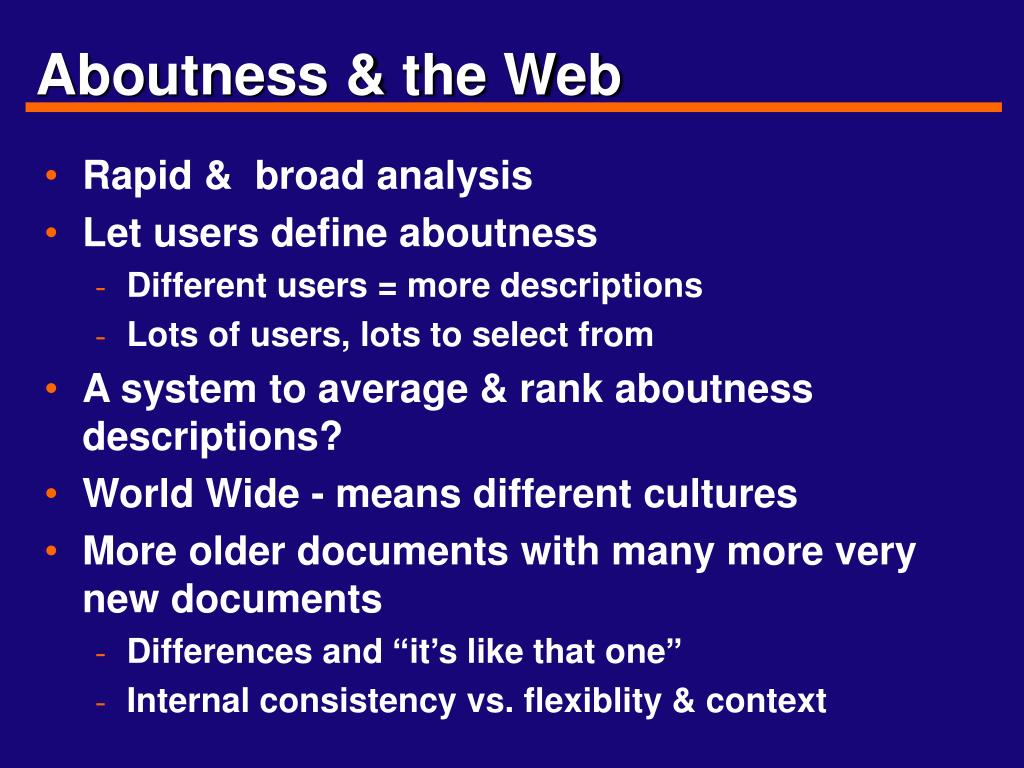 Aboutness & the Web

• Rapid & broad analysis
• Let users define aboutness
- Different users = more descriptions
- Lots of users, lots to select from
• A system to average & rank aboutness descriptions?
• World Wide - means different cultures
• More older documents with many more very new documents
- Differences and “it’s like that one”
- Internal consistency vs. flexiblity & context